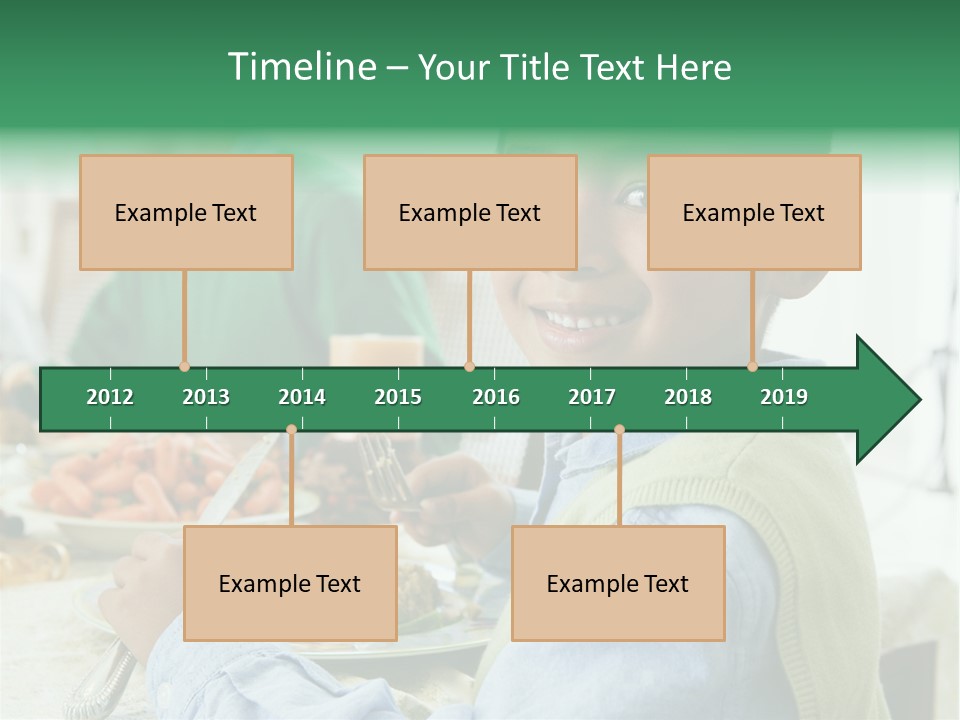 Timeline – Your Title Text Here

Example Text

Example Text

Example Text

2012 2013 2014 2015 2016 2017 2018 2019

Example Text

Example Text